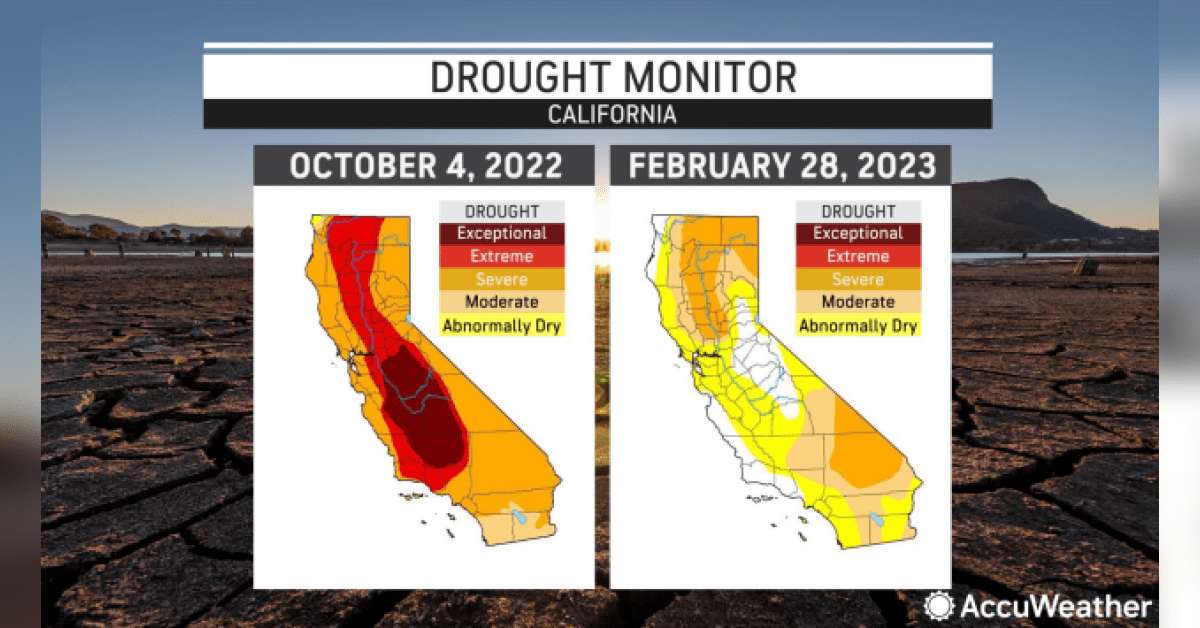 DROUGHT MONITOR
CALIFORNIA

OCTOBER 4, 2022

DROUGHT
Exceptional
Extreme
Severe
Moderate
Abnormally Dry

FEBRUARY 28, 2023

DROUGHT
Exceptional
Extreme
Severe
Moderate
Abnormally Dry

AccuWeather